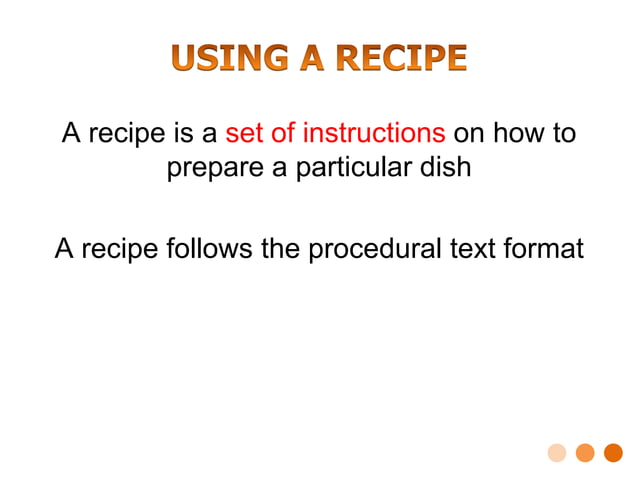 USING A RECIPE

A recipe is a set of instructions on how to prepare a particular dish

A recipe follows the procedural text format